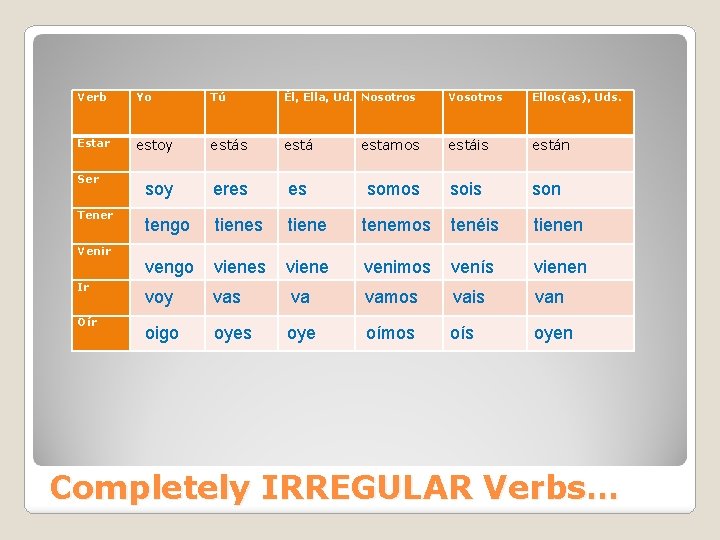 | Verb | Yo | Tú | Él, Ella, Ud. | Nosotros | Vosotros | Ellos(as), Uds. |
|---|---|---|---|---|---|---|
| Estar | estoy | estás | está | estamos | estáis | están |
| Ser | soy | eres | es | somos | sois | son |
| Tener | tengo | tienes | tiene | tenemos | tenéis | tienen |
| Venir | vengo | vienes | viene | venimos | venís | vienen |
| Ir | voy | vas | va | vamos | vais | van |
| Oír | oigo | oyes | oye | oímos | oís | oyen |

Completely IRREGULAR Verbs…